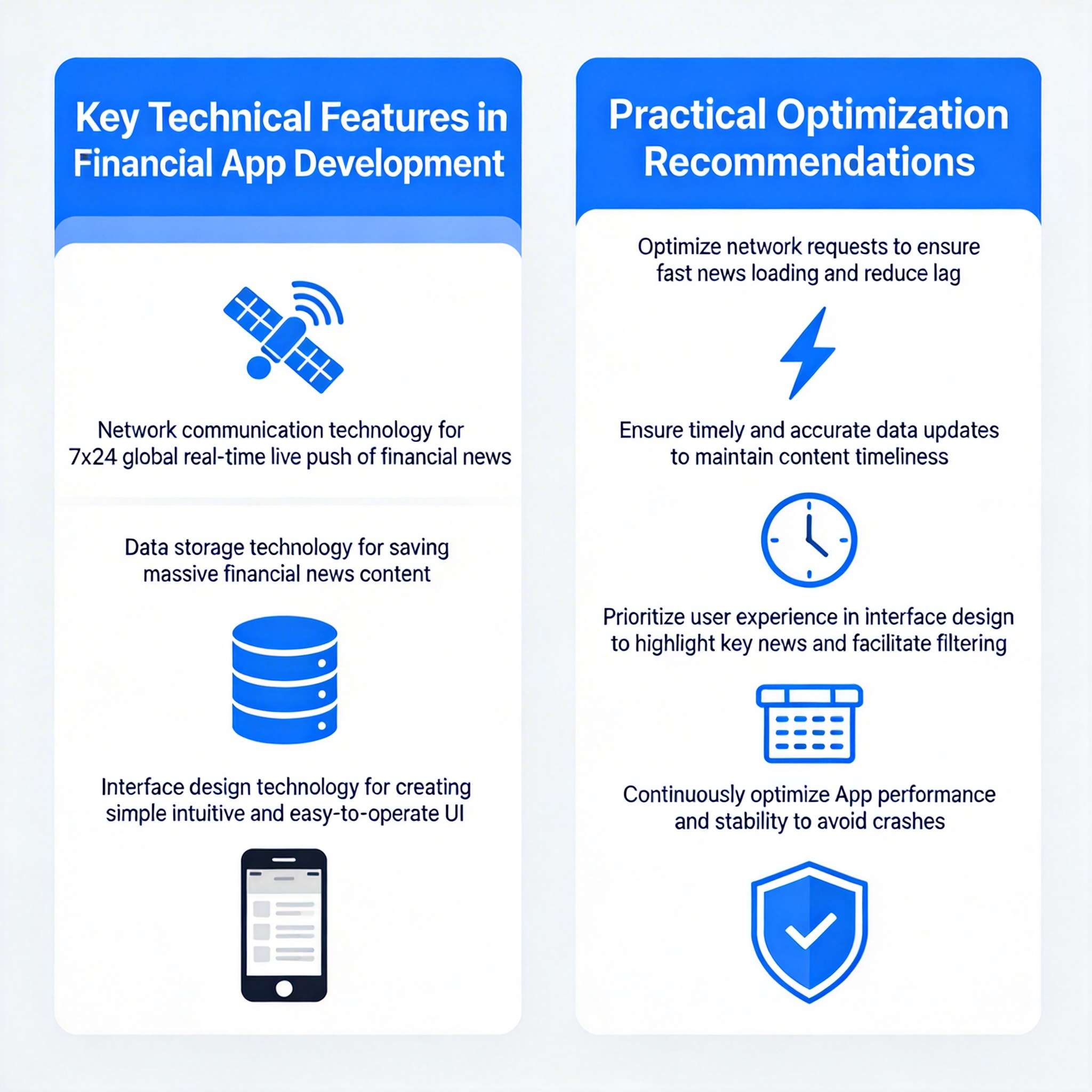 Key Technical Features in Financial App Development

Network communication technology for 7x24 global real-time live push of financial news

Data storage technology for saving massive financial news content

Interface design technology for creating simple intuitive and easy-to-operate UI

Practical Optimization Recommendations

Optimize network requests to ensure fast news loading and reduce lag

Ensure timely and accurate data updates to maintain content timeliness

Prioritize user experience in interface design to highlight key news and facilitate filtering

Continuously optimize App performance and stability to avoid crashes